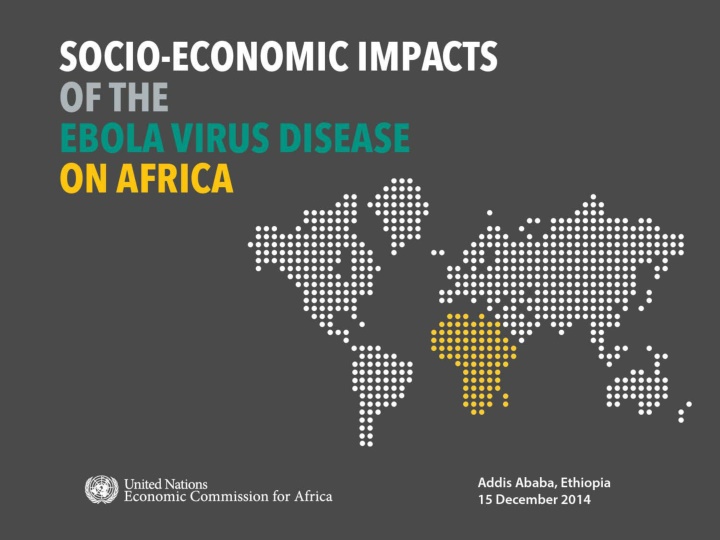 SOCIO-ECONOMIC IMPACTS
OF THE
EBOLA VIRUS DISEASE
ON AFRICA

United Nations
Economic Commission for Africa

Addis Ababa, Ethiopia
15 December 2014